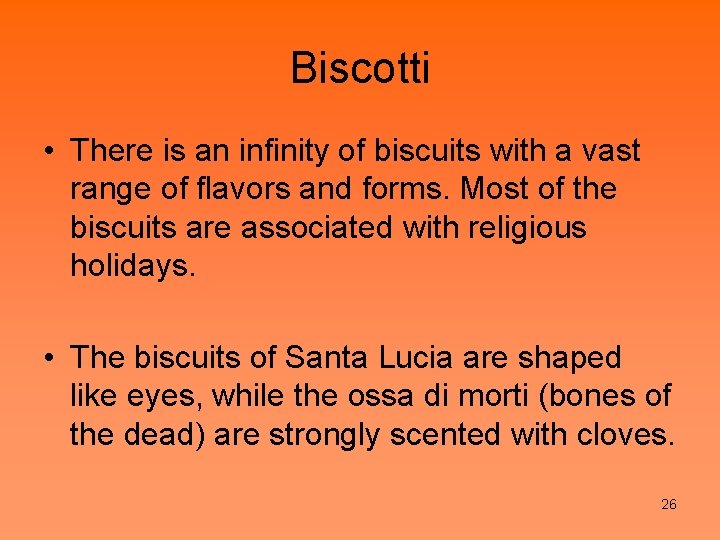 Biscotti

• There is an infinity of biscuits with a vast range of flavors and forms. Most of the biscuits are associated with religious holidays.

• The biscuits of Santa Lucia are shaped like eyes, while the ossa di morti (bones of the dead) are strongly scented with cloves.

26